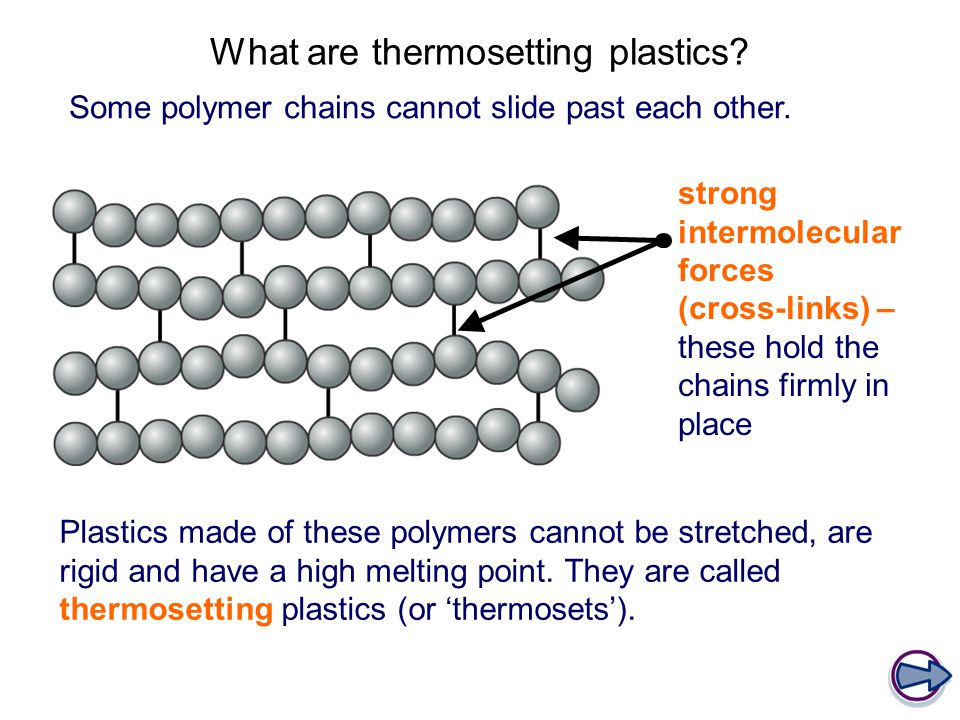 What are thermosetting plastics?

Some polymer chains cannot slide past each other.

strong intermolecular forces (cross-links) – these hold the chains firmly in place

Plastics made of these polymers cannot be stretched, are rigid and have a high melting point. They are called thermosetting plastics (or ‘thermosets’).